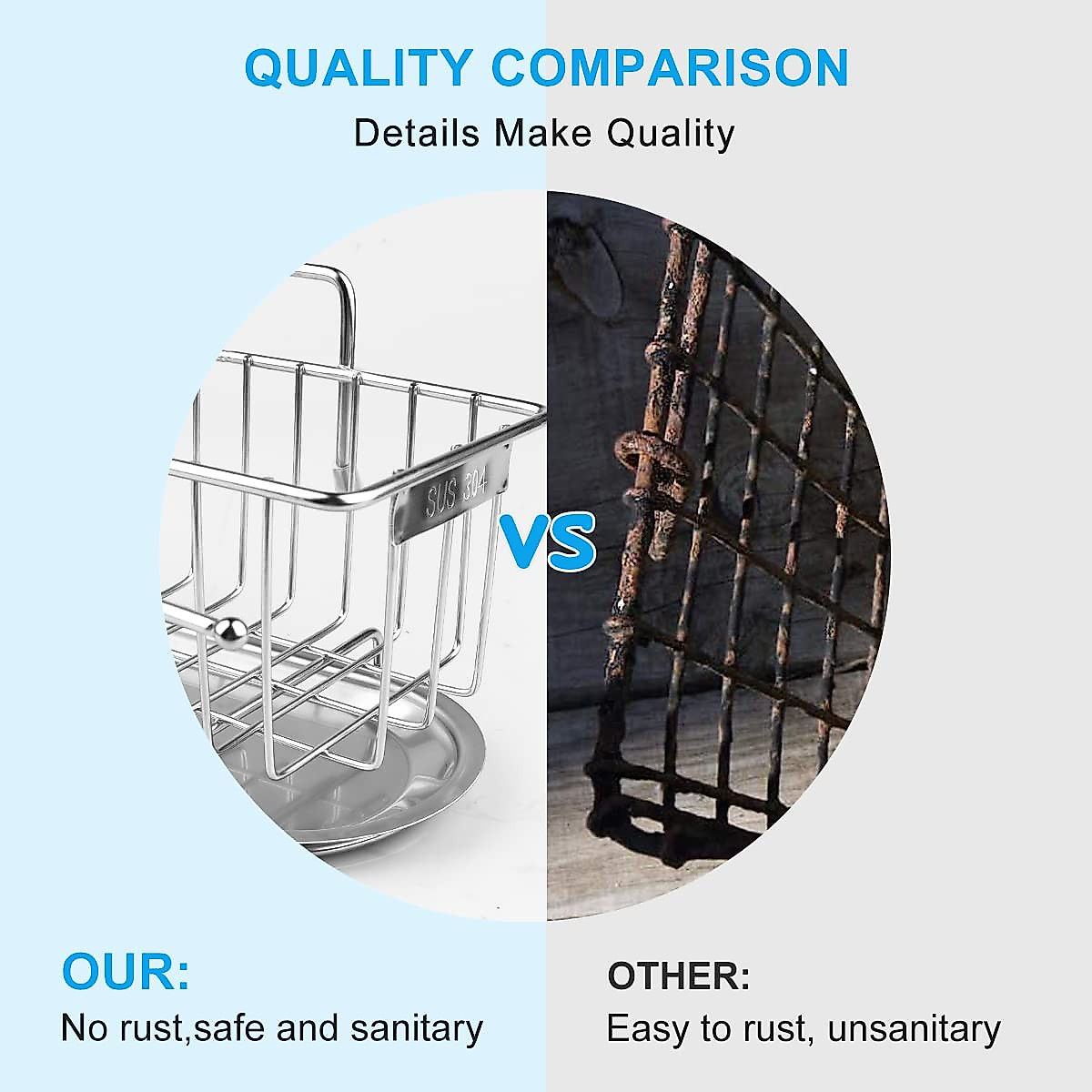 QUALITY COMPARISON

Details Make Quality

SUS 304

VS

OUR:

No rust,safe and sanitary

OTHER:

Easy to rust, unsanitary